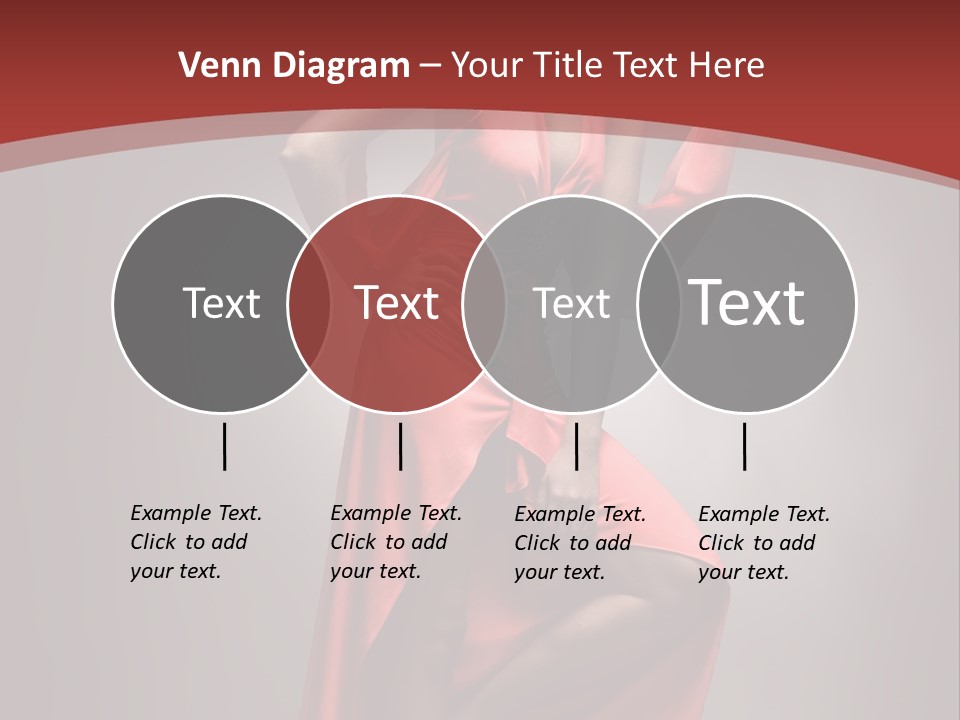 Venn Diagram – Your Title Text Here

Text

Text

Text

Text

Example Text. Click to add your text.

Example Text. Click to add your text.

Example Text. Click to add your text.

Example Text. Click to add your text.